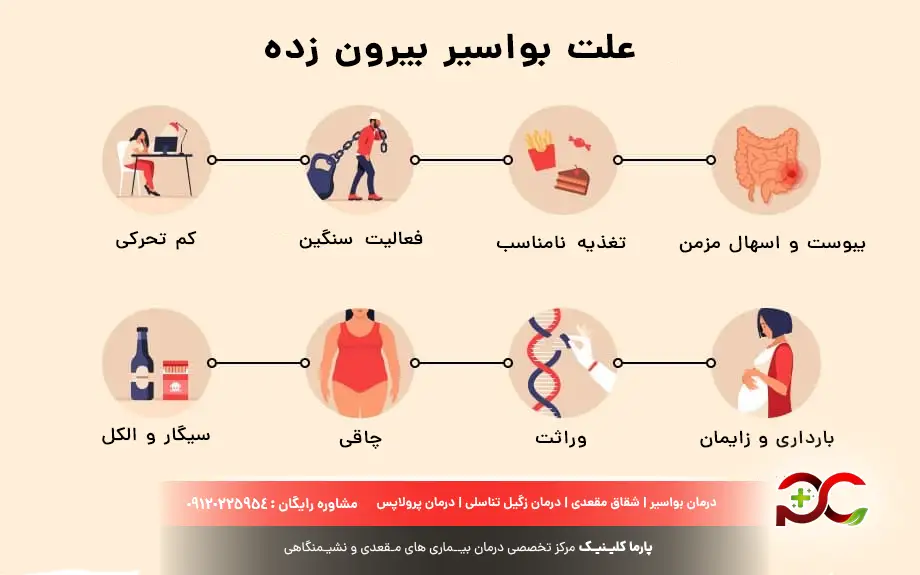 علت بواسیر بیرون زده

یبوست و اسهال مزمن

تغذیه نامناسب

فعالیت سنگین

کم تحرکی

بارداری و زایمان

وراثت

چاقی

سیگار و الکل

درمان بواسیر | شقاق مقعدی | درمان زگیل تناسلی | درمان پرولاپس   مشاوره رایگان : ۰۹۱۲۰۲۲۵۹۵۴

پارما کلینیک مرکز تخصصی درمان بیـماری های مـقعدی و نشیمنگاهی